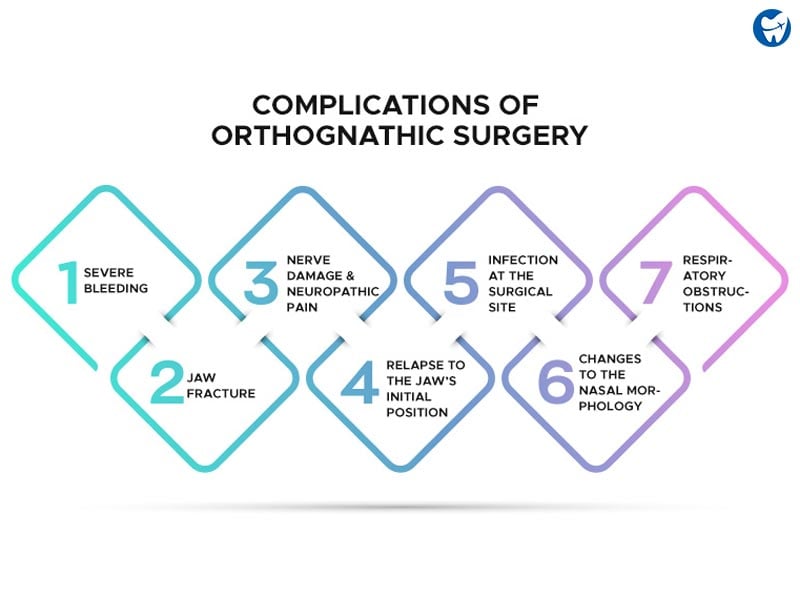 COMPLICATIONS OF ORTHOGNATHIC SURGERY

1 SEVERE BLEEDING

2 JAW FRACTURE

3 NERVE DAMAGE & NEUROPATHIC PAIN

4 RELAPSE TO THE JAW'S INITIAL POSITION

5 INFECTION AT THE SURGICAL SITE

6 CHANGES TO THE NASAL MORPHOLOGY

7 RESPIRATORY OBSTRUCTIONS